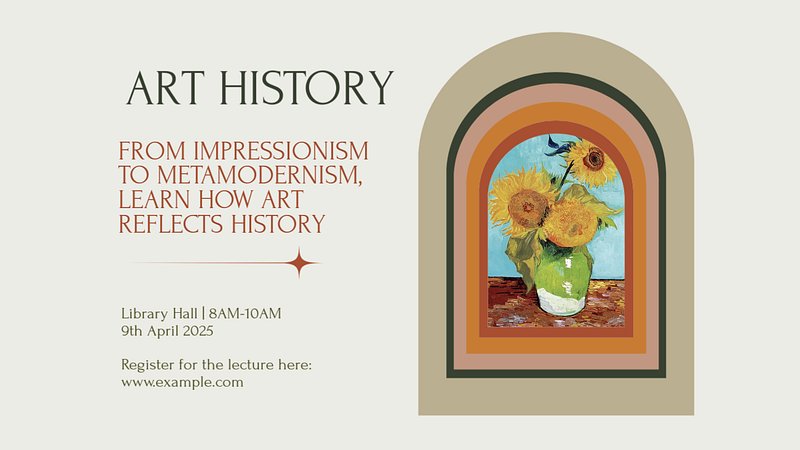 ART HISTORY

FROM IMPRESSIONISM TO METAMODERNISM, LEARN HOW ART REFLECTS HISTORY

Library Hall | 8AM-10AM
9th April 2025

Register for the lecture here:
www.example.com